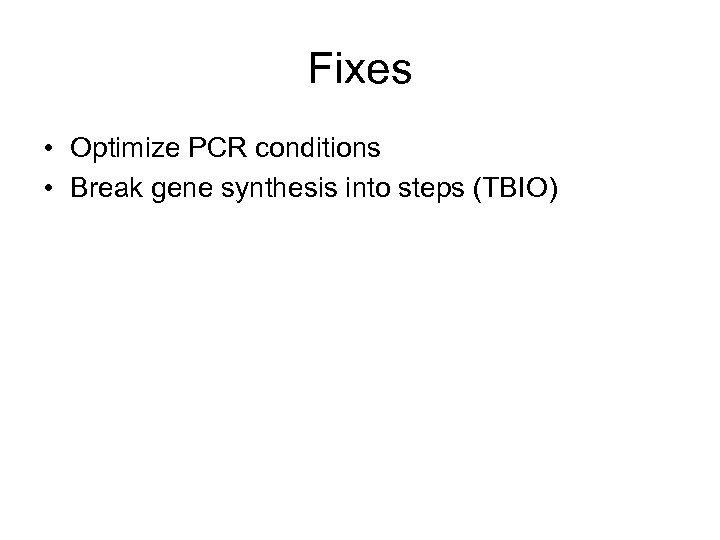 Fixes

• Optimize PCR conditions
• Break gene synthesis into steps (TBIO)